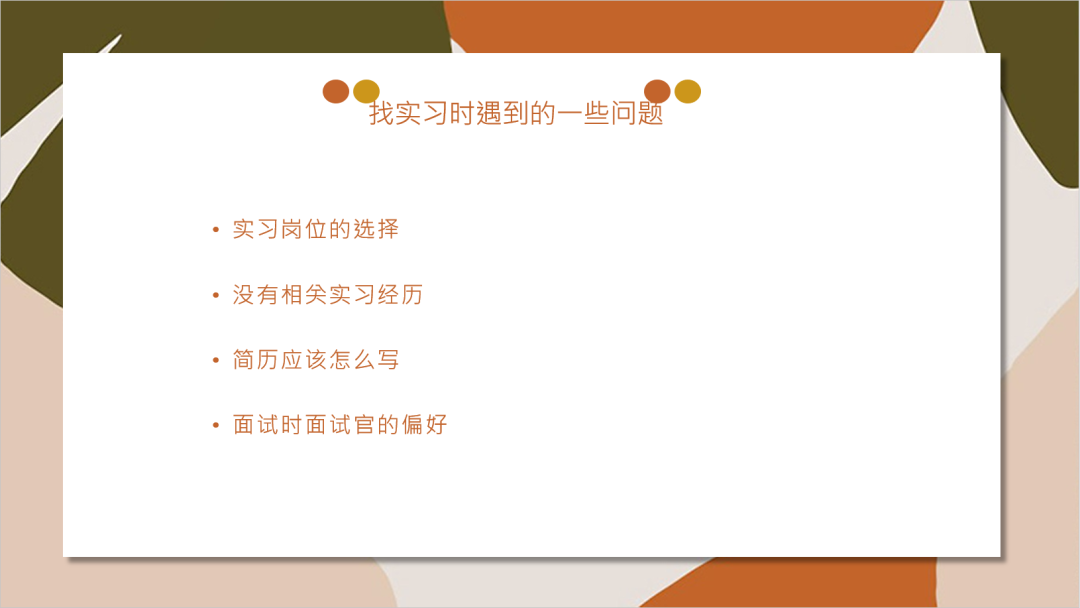 找实习时遇到的一些问题

• 实习岗位的选择

• 没有相关实习经历

• 简历应该怎么写

• 面试时面试官的偏好